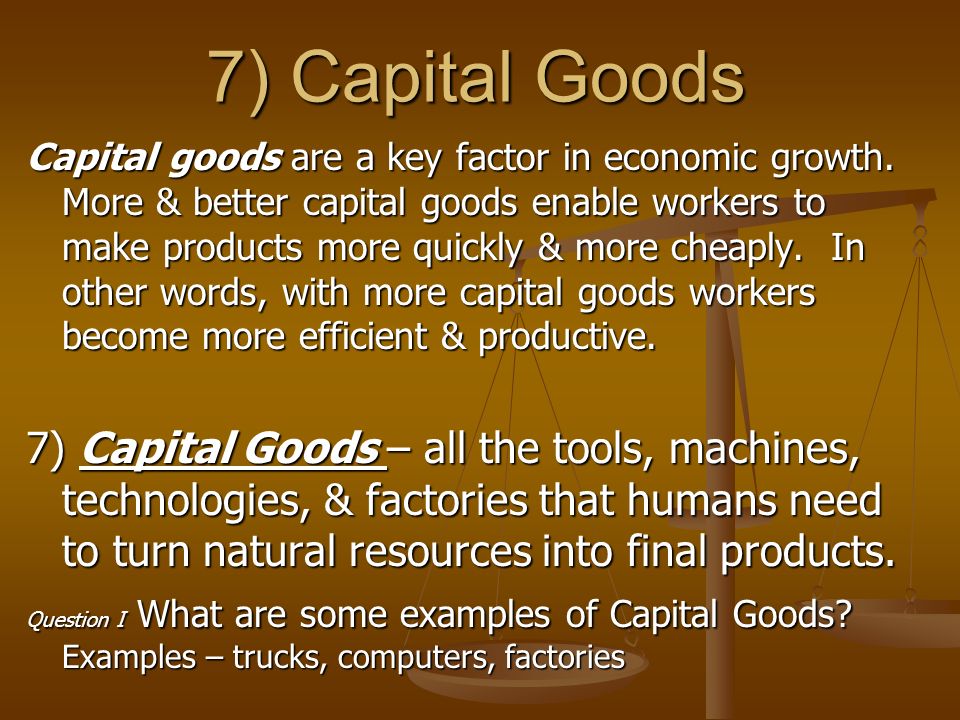 7) Capital Goods

Capital goods are a key factor in economic growth. More & better capital goods enable workers to make products more quickly & more cheaply. In other words, with more capital goods workers become more efficient & productive.

7) Capital Goods – all the tools, machines, technologies, & factories that humans need to turn natural resources into final products.

Question I What are some examples of Capital Goods? Examples – trucks, computers, factories